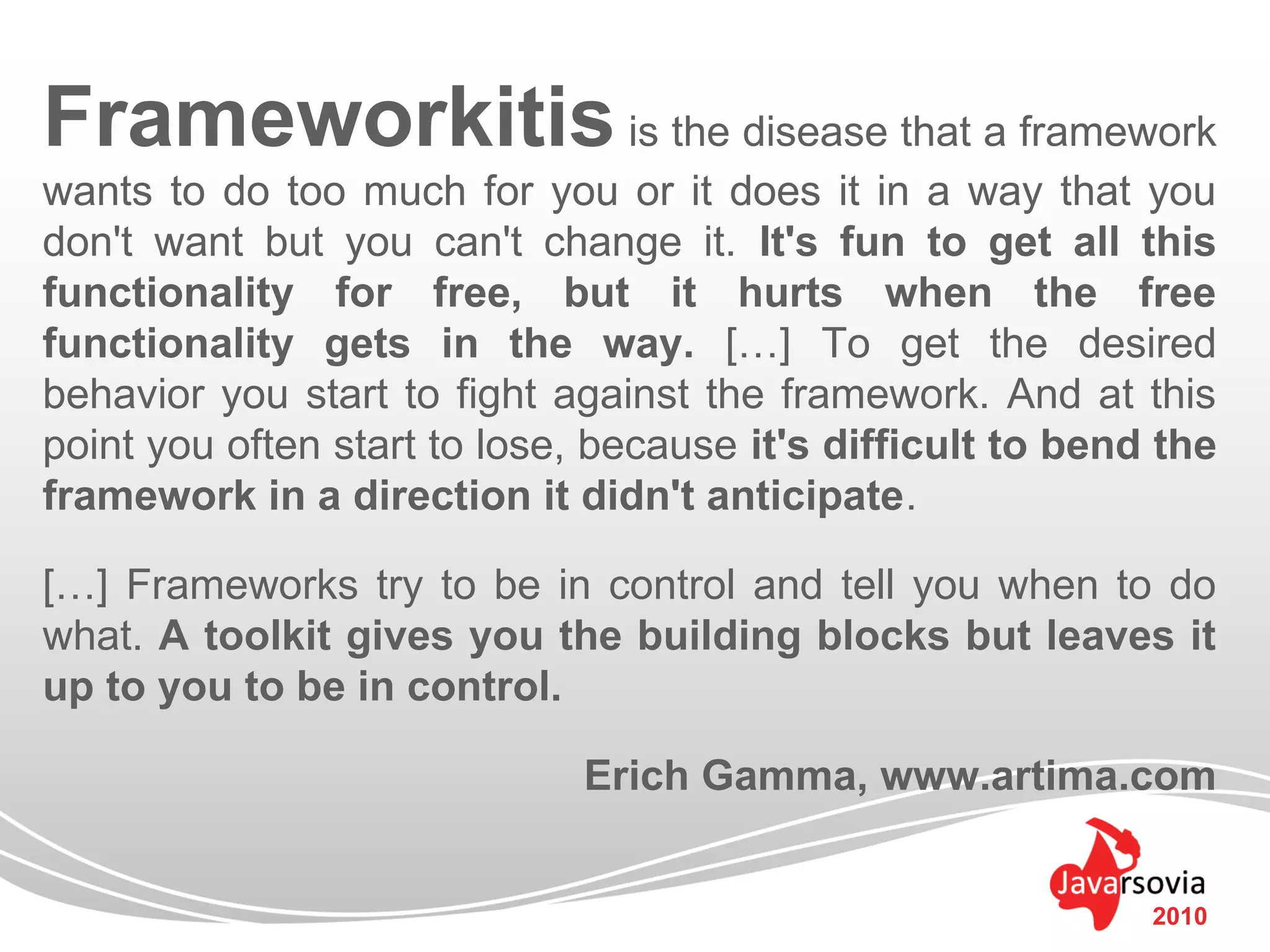 Frameworkitis is the disease that a framework wants to do too much for you or it does it in a way that you don't want but you can't change it. It's fun to get all this functionality for free, but it hurts when the free functionality gets in the way. […] To get the desired behavior you start to fight against the framework. And at this point you often start to lose, because it's difficult to bend the framework in a direction it didn't anticipate.

[…] Frameworks try to be in control and tell you when to do what. A toolkit gives you the building blocks but leaves it up to you to be in control.

Erich Gamma, www.artima.com

Javarsovia
2010